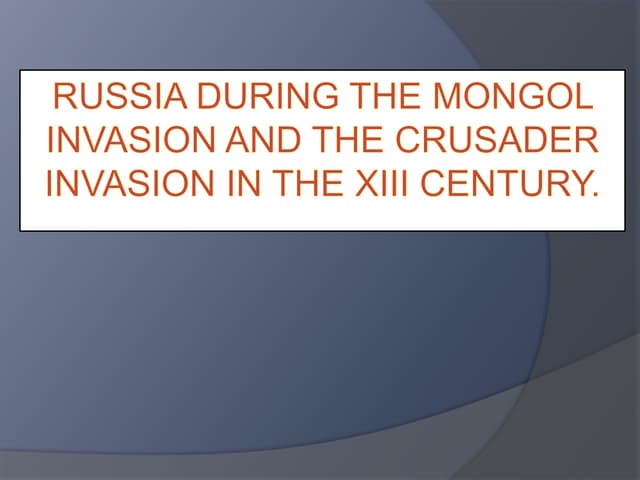 RUSSIA DURING THE MONGOL INVASION AND THE CRUSADER INVASION IN THE XIII CENTURY.